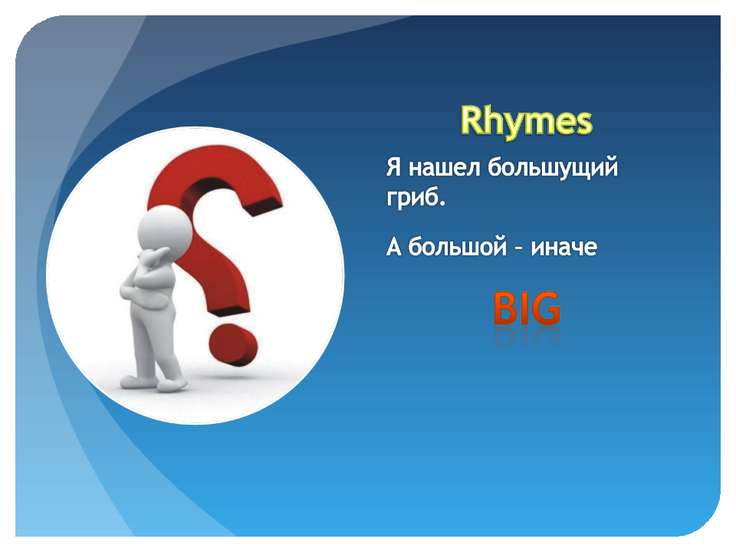 Rhymes

Я нашел большущий гриб.

А большой – иначе

BIG